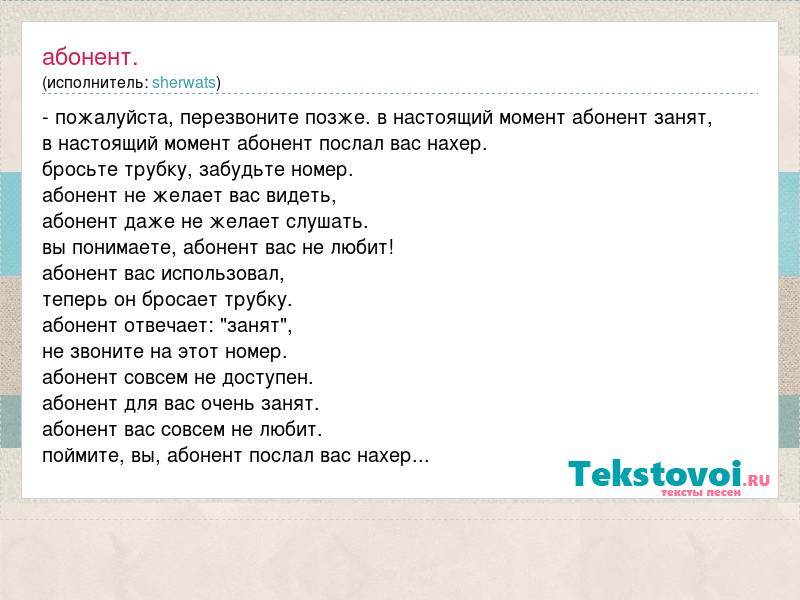 абонент.
(исполнитель: sherwats)

- пожалуйста, перезвоните позже. в настоящий момент абонент занят,
в настоящий момент абонент послал вас нахер.
бросьте трубку, забудьте номер.
абонент не желает вас видеть,
абонент даже не желает слушать.
вы понимаете, абонент вас не любит!
абонент вас использовал,
теперь он бросает трубку.
абонент отвечает: "занят",
не звоните на этот номер.
абонент совсем не доступен.
абонент для вас очень занят.
абонент вас совсем не любит.
поймите, вы, абонент послал вас нахер...

Tekstovoi.RU
тексты песен